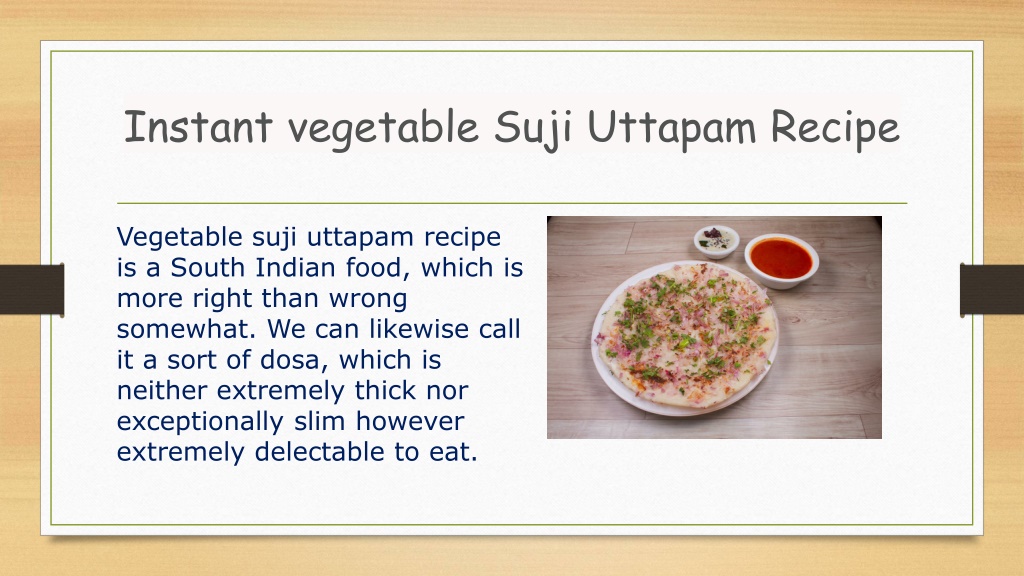 Instant vegetable Suji Uttapam Recipe

Vegetable suji uttapam recipe is a South Indian food, which is more right than wrong somewhat. We can likewise call it a sort of dosa, which is neither extremely thick nor exceptionally slim however extremely delectable to eat.